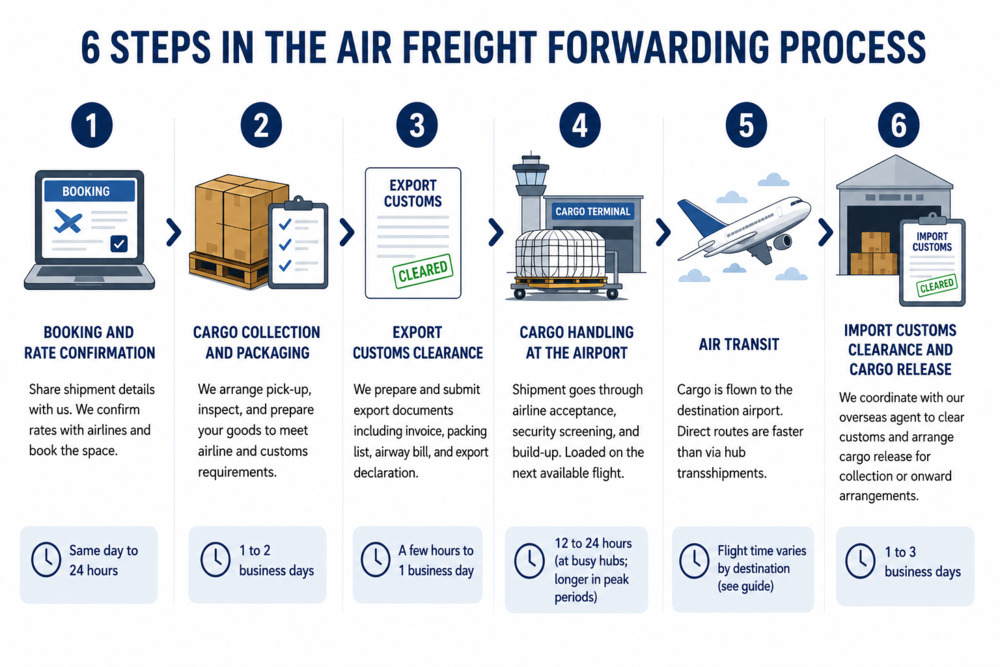 6 STEPS IN THE AIR FREIGHT FORWARDING PROCESS

1

BOOKING

BOOKING AND RATE CONFIRMATION

Share shipment details with us. We confirm rates with airlines and book the space.

Same day to 24 hours

2

CARGO COLLECTION AND PACKAGING

We arrange pick-up, inspect, and prepare your goods to meet airline and customs requirements.

1 to 2 business days

3

EXPORT CUSTOMS

CLEARED

EXPORT CUSTOMS CLEARANCE

We prepare and submit export documents including invoice, packing list, airway bill, and export declaration.

A few hours to 1 business day

4

CARGO TERMINAL

CARGO HANDLING AT THE AIRPORT

Shipment goes through airline acceptance, security screening, and build-up. Loaded on the next available flight.

12 to 24 hours (at busy hubs; longer in peak periods)

5

AIR TRANSIT

Cargo is flown to the destination airport. Direct routes are faster than via hub transshipments.

Flight time varies by destination (see guide)

6

IMPORT CUSTOMS

CLEARED

IMPORT CUSTOMS CLEARANCE AND CARGO RELEASE

We coordinate with our overseas agent to clear customs and arrange cargo release for collection or onward arrangements.

1 to 3 business days